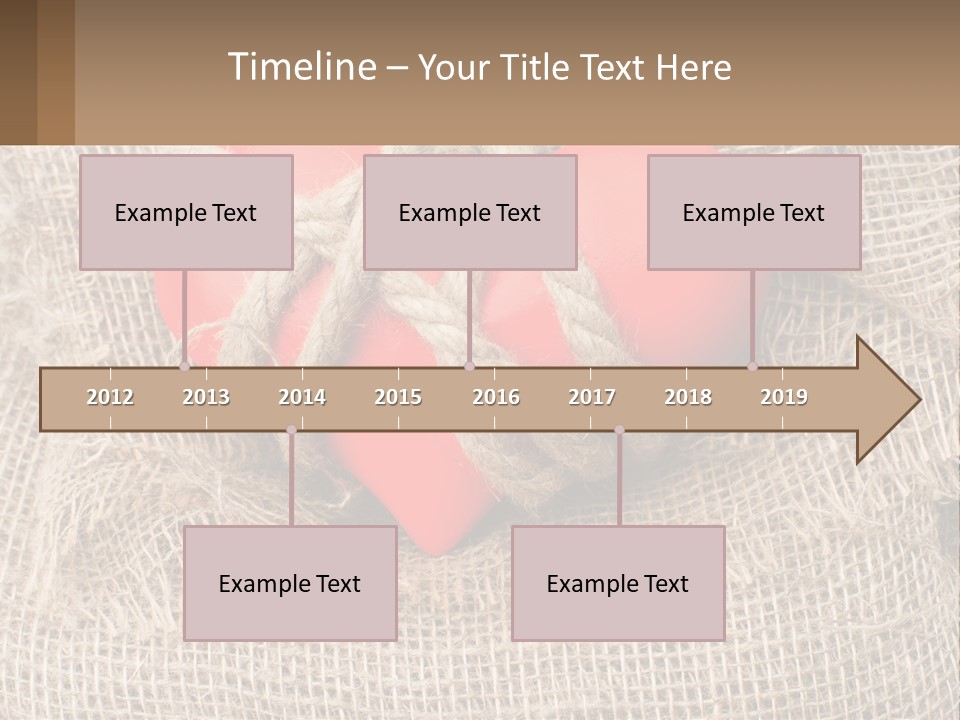 Timeline – Your Title Text Here

Example Text

Example Text

Example Text

2012 2013 2014 2015 2016 2017 2018 2019

Example Text

Example Text